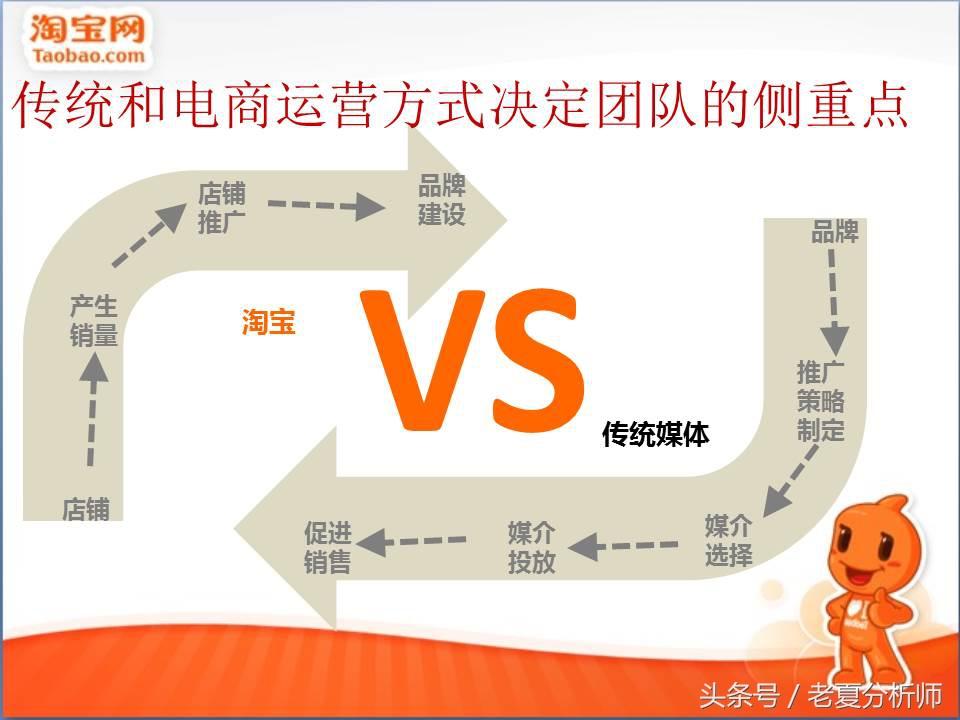 淘宝网
Taobao.com

传统和电商运营方式决定团队的侧重点

店铺
产生销量
店铺推广
品牌建设

淘宝

VS

传统媒体

品牌
推广策略制定
媒介选择
媒介投放
促进销售

头条号 / 老夏分析师